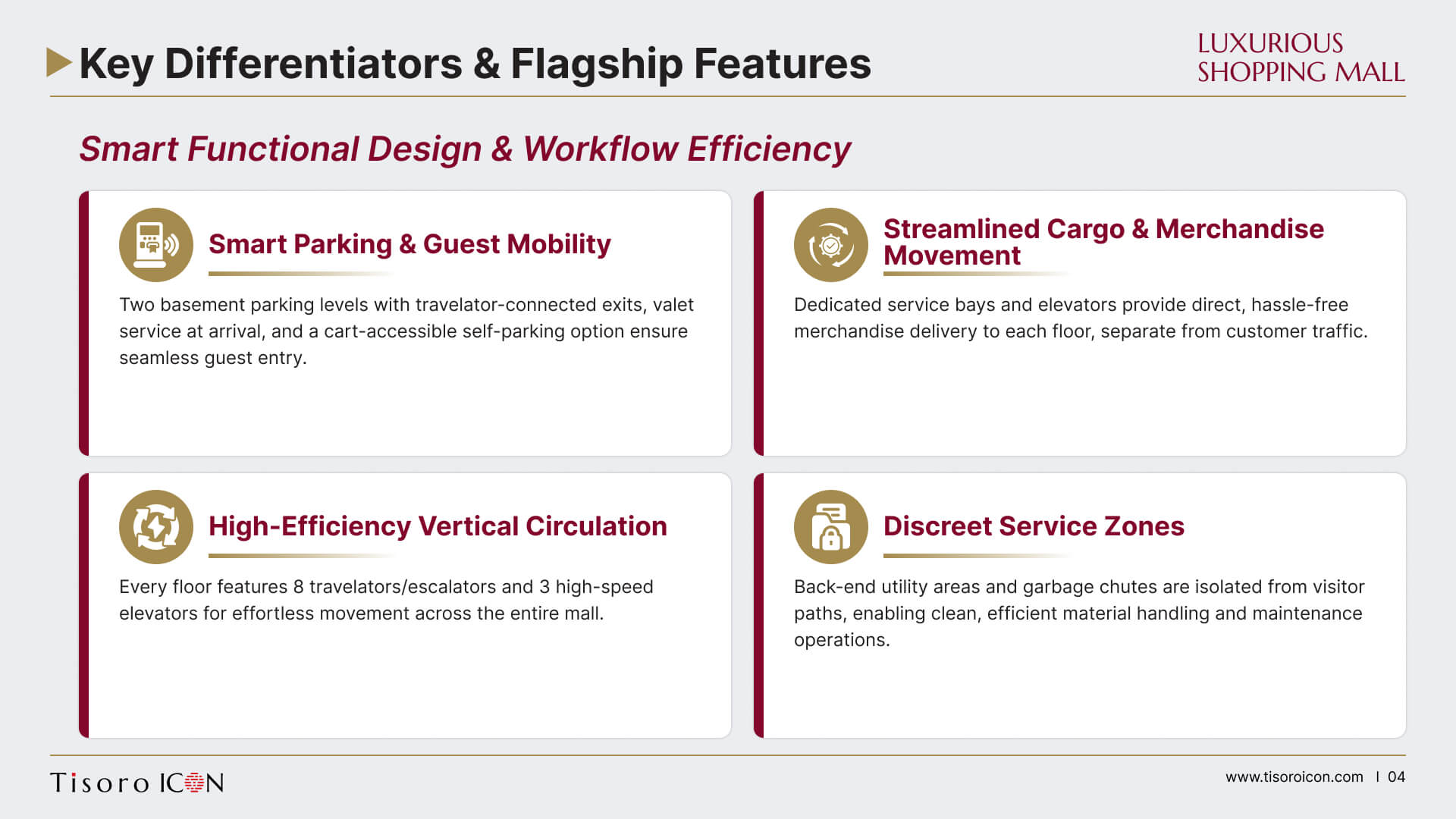 Key Differentiators & Flagship Features

LUXURIOUS SHOPPING MALL

Smart Functional Design & Workflow Efficiency

Smart Parking & Guest Mobility

Two basement parking levels with travelator-connected exits, valet service at arrival, and a cart-accessible self-parking option ensure seamless guest entry.

Streamlined Cargo & Merchandise Movement

Dedicated service bays and elevators provide direct, hassle-free merchandise delivery to each floor, separate from customer traffic.

High-Efficiency Vertical Circulation

Every floor features 8 travelators/escalators and 3 high-speed elevators for effortless movement across the entire mall.

Discreet Service Zones

Back-end utility areas and garbage chutes are isolated from visitor paths, enabling clean, efficient material handling and maintenance operations.

Tisoro ICON

www.tisoroicon.com | 04